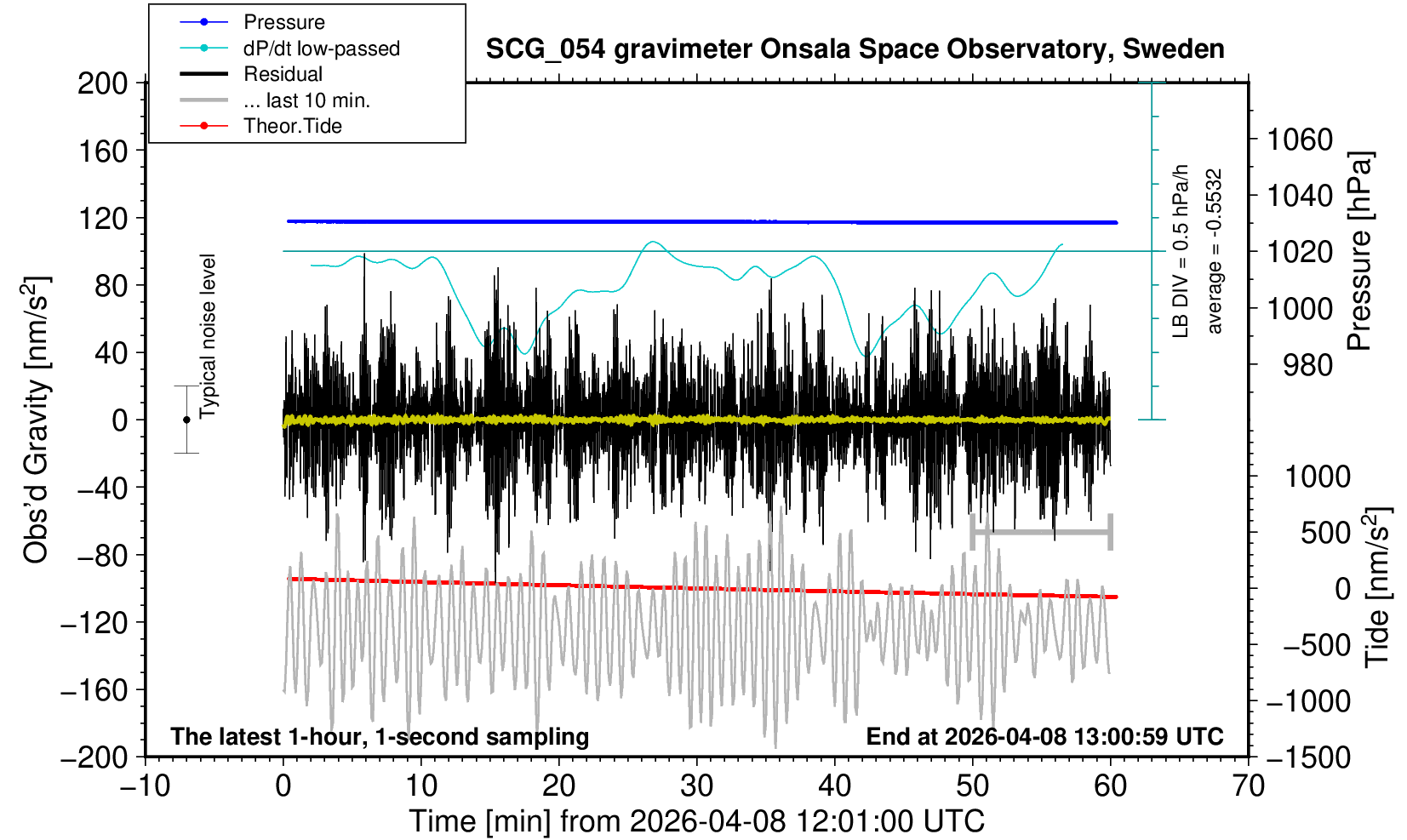 Pressure
dP/dt low-passed
Residual
... last 10 min.
Theor.Tide

SCG_054 gravimeter Onsala Space Observatory, Sweden

200
160
120
80
40
0
−40
−80
−120
−160
−200

Obs'd Gravity [nm/s$^2$]

Typical noise level

LB DIV = 0.5 hPa/h
average = -0.5532

1060
1040
1020
1000
980

Pressure [hPa]

1000
500
0
−500
−1000
−1500

Tide [nm/s$^2$]

The latest 1-hour, 1-second sampling
End at 2026-04-08 13:00:59 UTC

−10
0
10
20
30
40
50
60
70

Time [min] from 2026-04-08 12:01:00 UTC